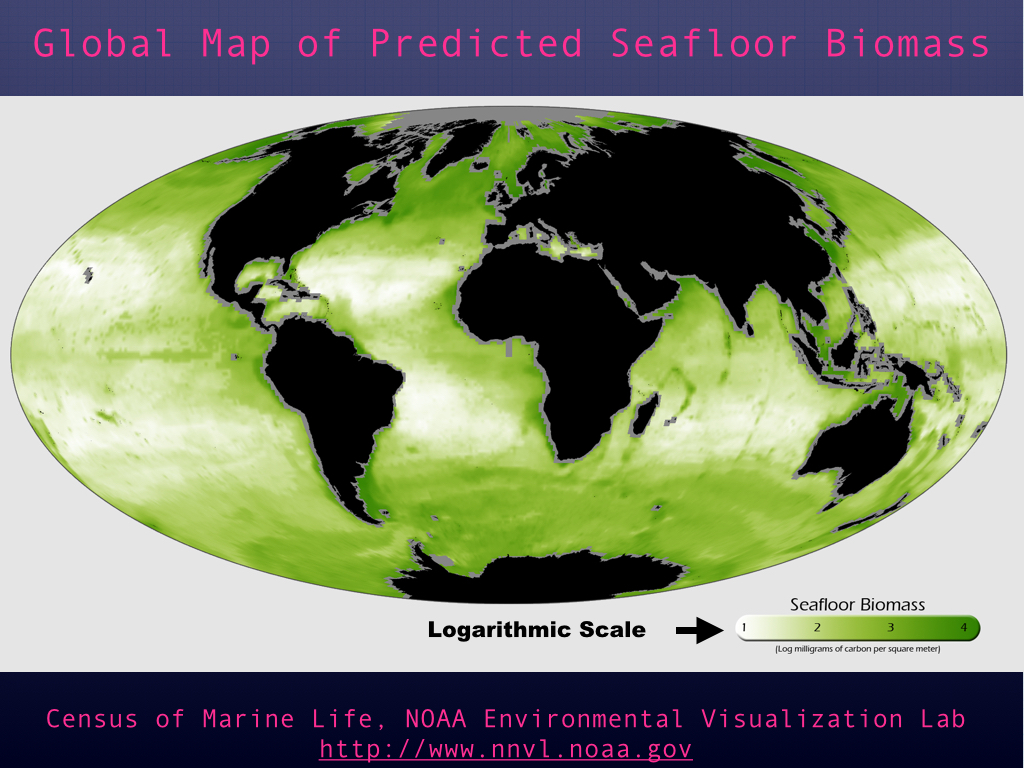 Global Map of Predicted Seafloor Biomass

Logarithmic Scale

Seafloor Biomass
1 2 3 4
(Log milligrams of carbon per square meter)

Census of Marine Life, NOAA Environmental Visualization Lab
http://www.nnvl.noaa.gov